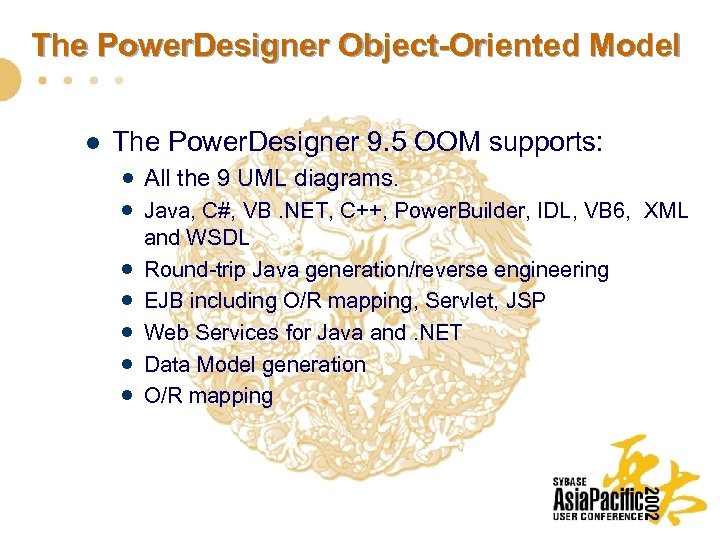 The PowerDesigner Object-Oriented Model

- The PowerDesigner 9.5 OOM supports:
  - All the 9 UML diagrams.
  - Java, C#, VB .NET, C++, PowerBuilder, IDL, VB6, XML and WSDL
  - Round-trip Java generation/reverse engineering
  - EJB including O/R mapping, Servlet, JSP
  - Web Services for Java and .NET
  - Data Model generation
  - O/R mapping

SYBASE AsiaPacific USER CONFERENCE 2002